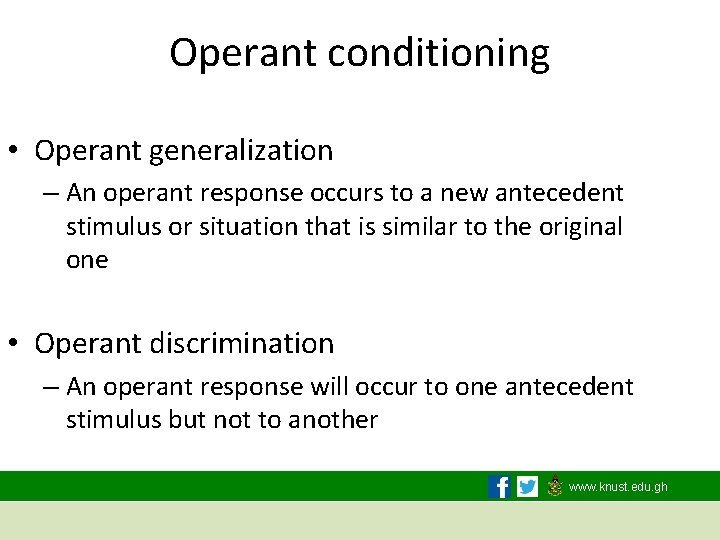 Operant conditioning

• Operant generalization
– An operant response occurs to a new antecedent stimulus or situation that is similar to the original one

• Operant discrimination
– An operant response will occur to one antecedent stimulus but not to another

www.knust.edu.gh